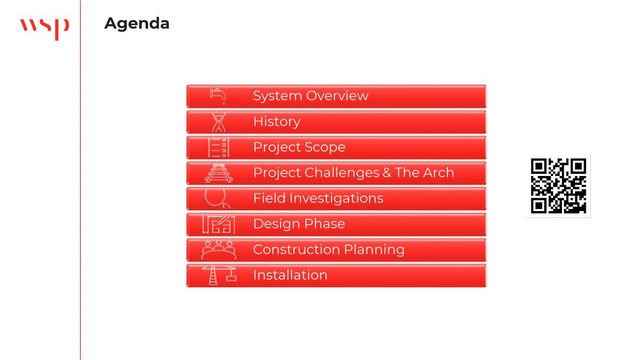 wsp

Agenda

System Overview
History
Project Scope
Project Challenges & The Arch
Field Investigations
Design Phase
Construction Planning
Installation